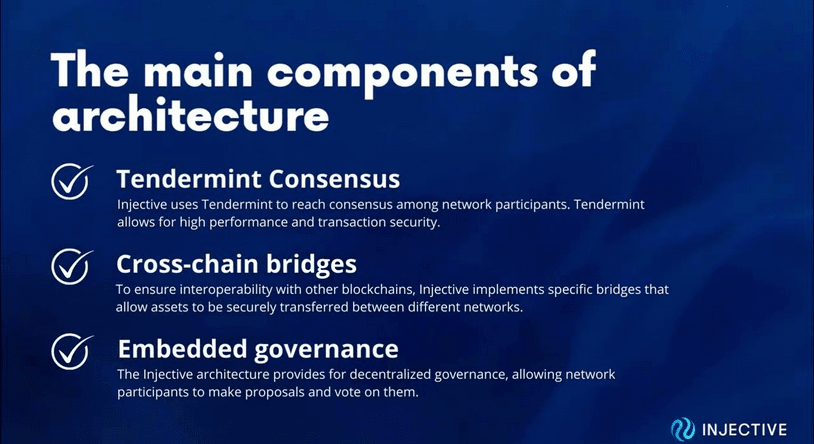 The main components of architecture

Tendermint Consensus
Injective uses Tendermint to reach consensus among network participants. Tendermint allows for high performance and transaction security.

Cross-chain bridges
To ensure interoperability with other blockchains, Injective implements specific bridges that allow assets to be securely transferred between different networks.

Embedded governance
The Injective architecture provides for decentralized governance, allowing network participants to make proposals and vote on them.

INJECTIVE